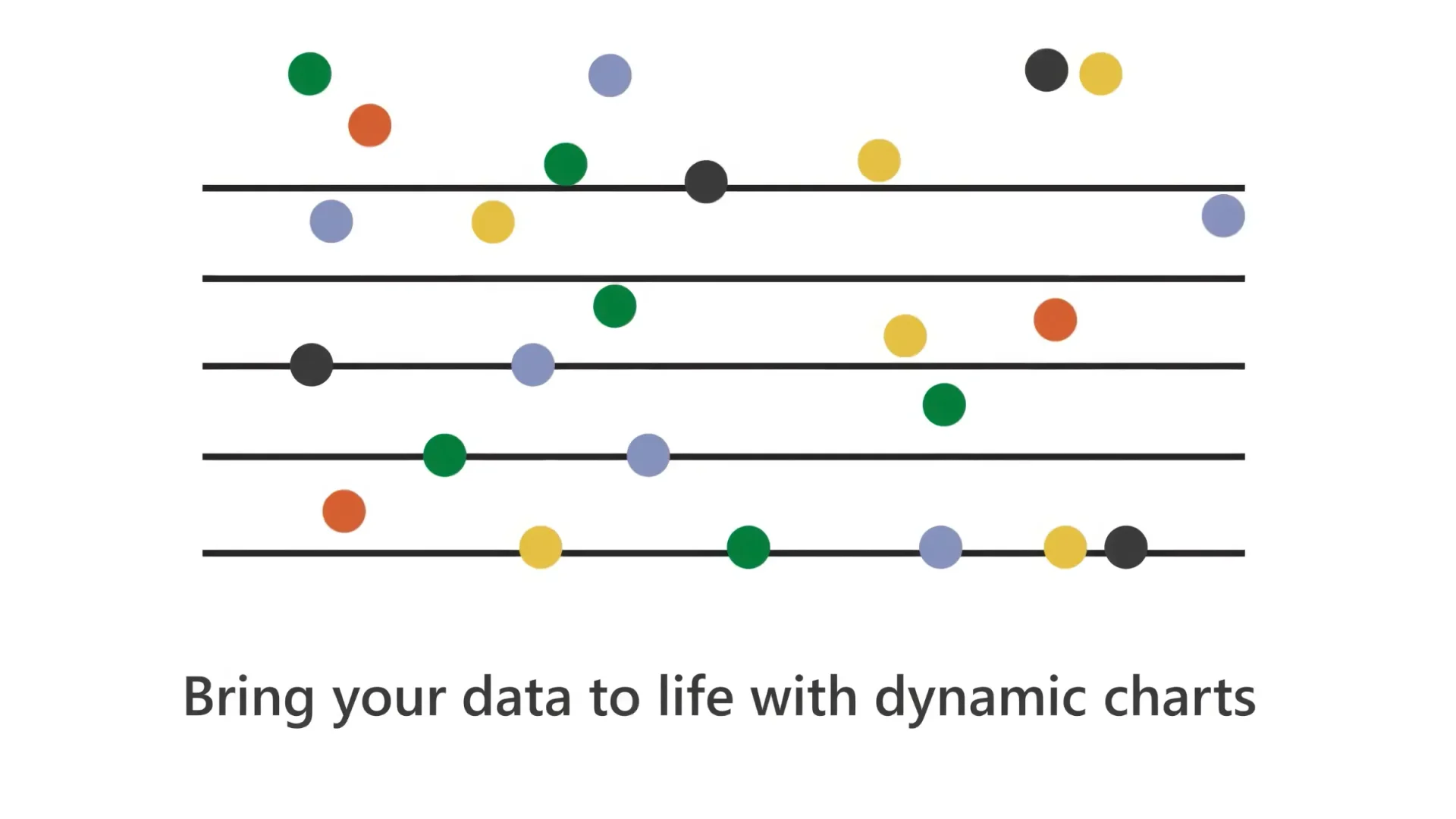 Bring your data to life with dynamic charts